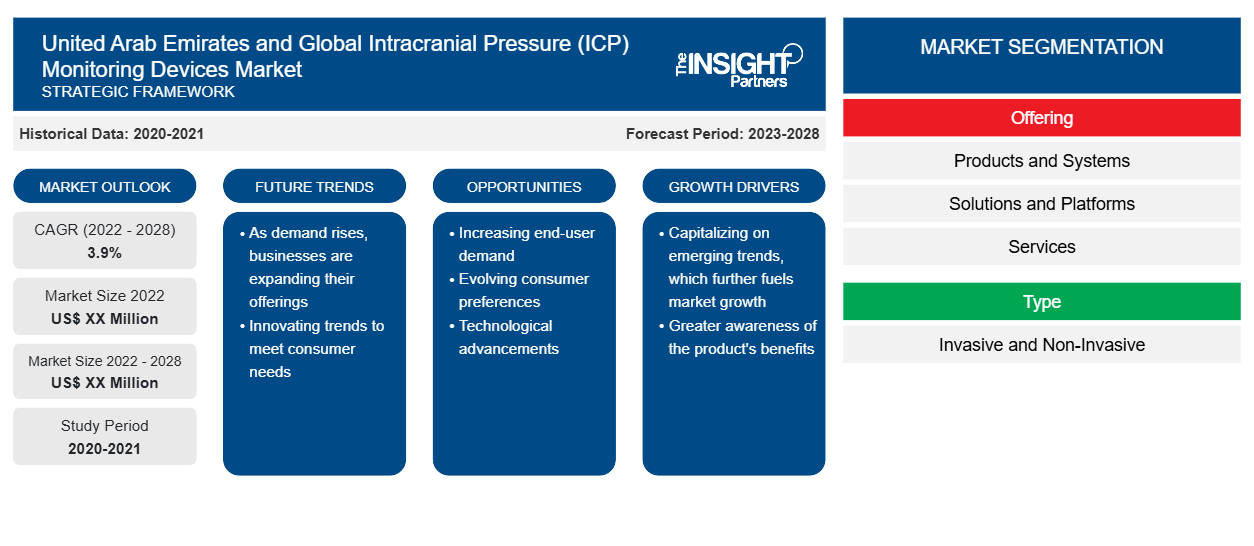 United Arab Emirates and Global Intracranial Pressure (ICP) Monitoring Devices Market
STRATEGIC FRAMEWORK

The INSIGHT Partners

Historical Data: 2020-2021

Forecast Period: 2023-2028

MARKET OUTLOOK

CAGR (2022 - 2028)
3.9%

Market Size 2022
US$ XX Million

Market Size 2022 - 2028
US$ XX Million

Study Period
2020-2021

FUTURE TRENDS

• As demand rises, businesses are expanding their offerings
• Innovating trends to meet consumer needs

OPPORTUNITIES

• Increasing end-user demand
• Evolving consumer preferences
• Technological advancements

GROWTH DRIVERS

• Capitalizing on emerging trends, which further fuels market growth
• Greater awareness of the product's benefits

MARKET SEGMENTATION

Offering

Products and Systems

Solutions and Platforms

Services

Type

Invasive and Non-Invasive